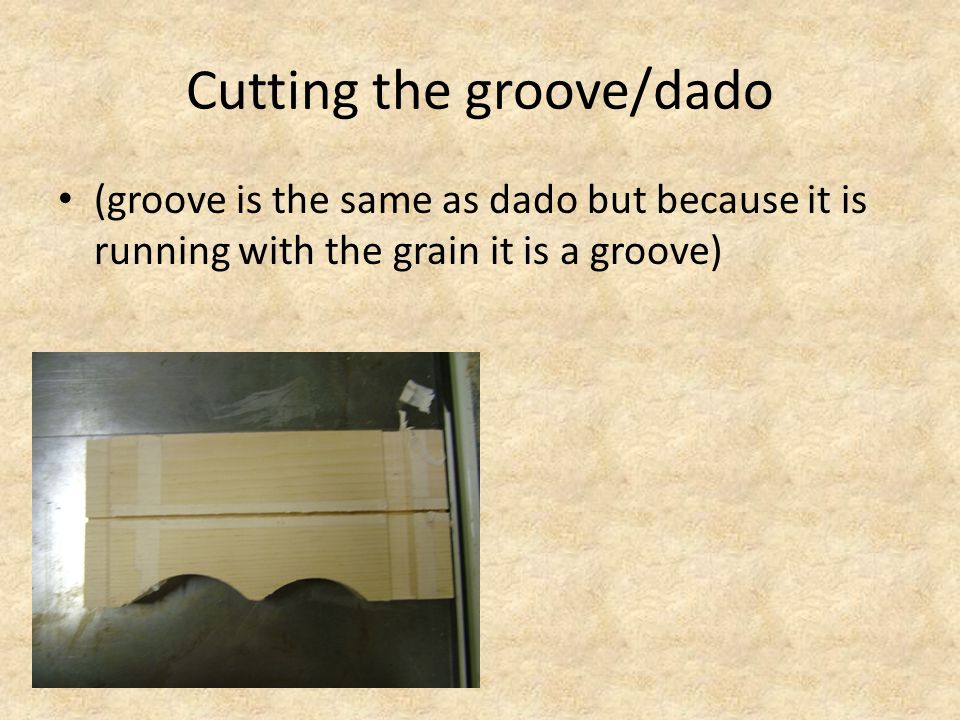 Cutting the groove/dado

• (groove is the same as dado but because it is running with the grain it is a groove)